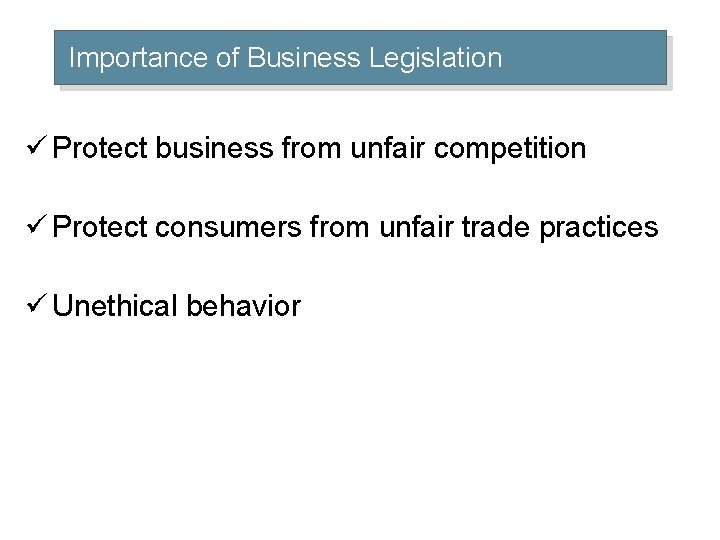 Importance of Business Legislation

✓ Protect business from unfair competition

✓ Protect consumers from unfair trade practices

✓ Unethical behavior